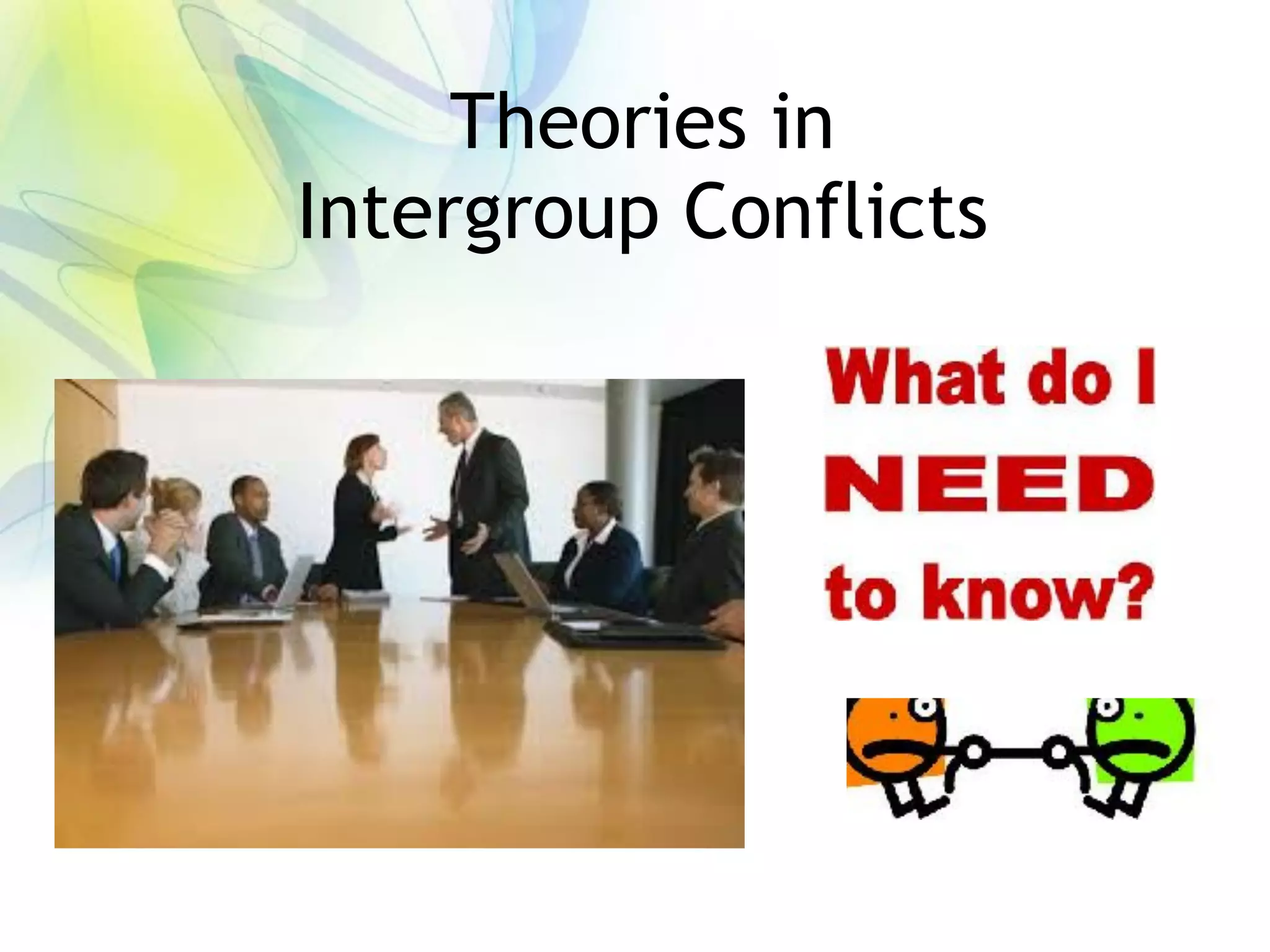 Theories in
Intergroup Conflicts

What do I
NEED
to know?